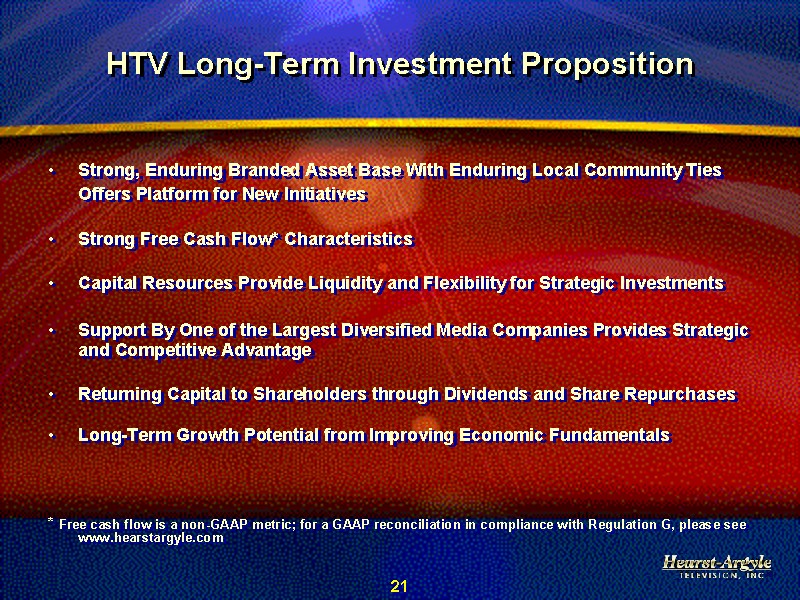 HTV Long-Term Investment Proposition

• Strong, Enduring Branded Asset Base With Enduring Local Community Ties Offers Platform for New Initiatives

• Strong Free Cash Flow* Characteristics

• Capital Resources Provide Liquidity and Flexibility for Strategic Investments

• Support By One of the Largest Diversified Media Companies Provides Strategic and Competitive Advantage

• Returning Capital to Shareholders through Dividends and Share Repurchases

• Long-Term Growth Potential from Improving Economic Fundamentals

* Free cash flow is a non-GAAP metric; for a GAAP reconciliation in compliance with Regulation G, please see www.hearstargyle.com

Hearst-Argyle TELEVISION, INC

21